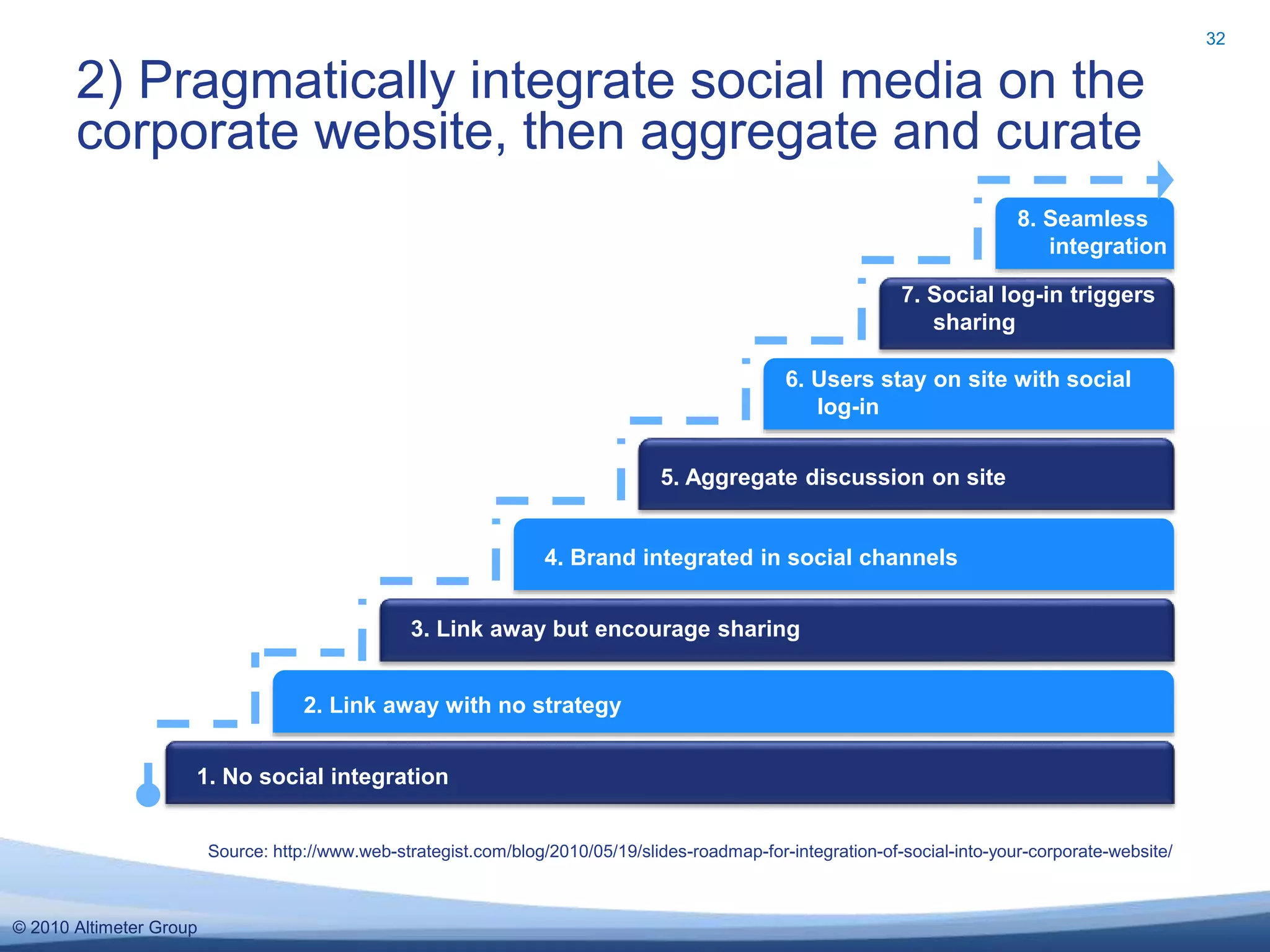 32

2) Pragmatically integrate social media on the corporate website, then aggregate and curate

8. Seamless integration

7. Social log-in triggers sharing

6. Users stay on site with social log-in

5. Aggregate discussion on site

4. Brand integrated in social channels

3. Link away but encourage sharing

2. Link away with no strategy

1. No social integration

Source: http://www.web-strategist.com/blog/2010/05/19/slides-roadmap-for-integration-of-social-into-your-corporate-website/

© 2010 Altimeter Group